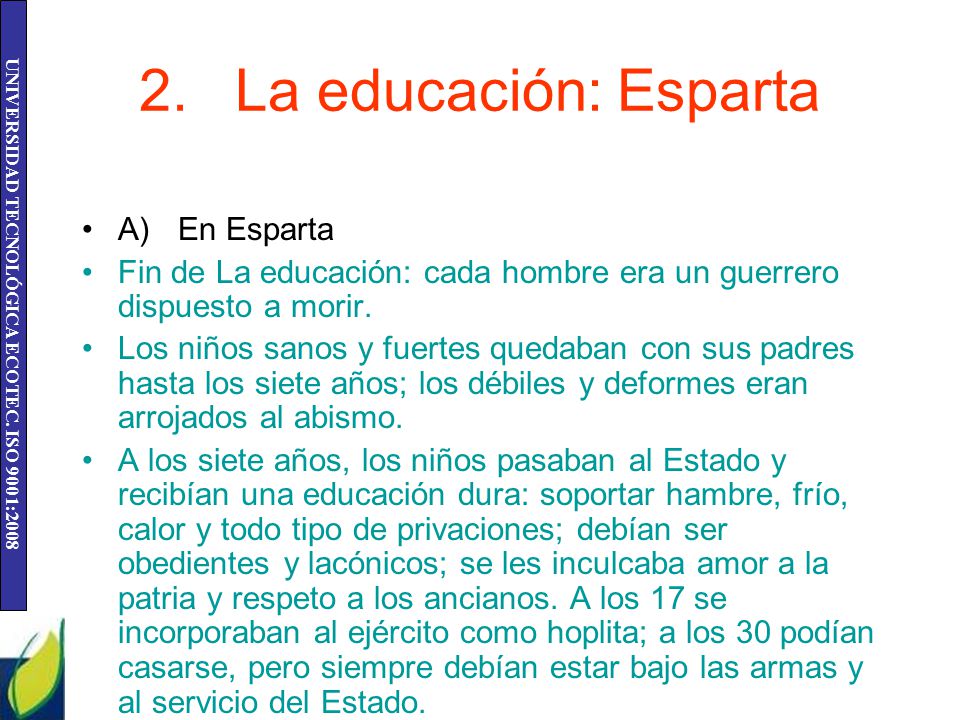 UNIVERSIDAD TECNOLÓGICA ECOTEC. ISO 9001:2008

2. La educación: Esparta

• A) En Esparta
• Fin de La educación: cada hombre era un guerrero dispuesto a morir.
• Los niños sanos y fuertes quedaban con sus padres hasta los siete años; los débiles y deformes eran arrojados al abismo.
• A los siete años, los niños pasaban al Estado y recibían una educación dura: soportar hambre, frío, calor y todo tipo de privaciones; debían ser obedientes y lacónicos; se les inculcaba amor a la patria y respeto a los ancianos. A los 17 se incorporaban al ejército como hoplita; a los 30 podían casarse, pero siempre debían estar bajo las armas y al servicio del Estado.